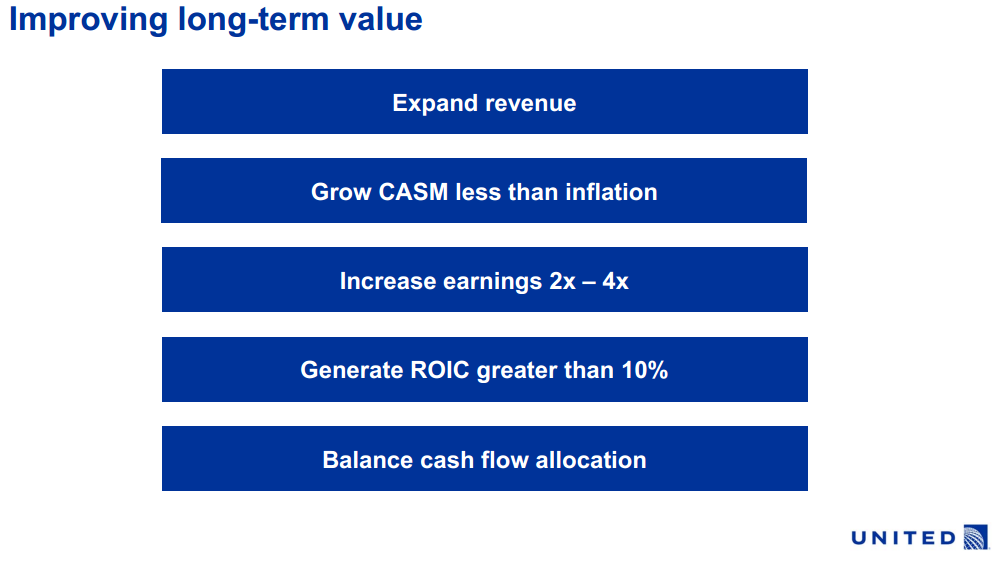 Improving long-term value

Expand revenue

Grow CASM less than inflation

Increase earnings 2x – 4x

Generate ROIC greater than 10%

Balance cash flow allocation

UNITED